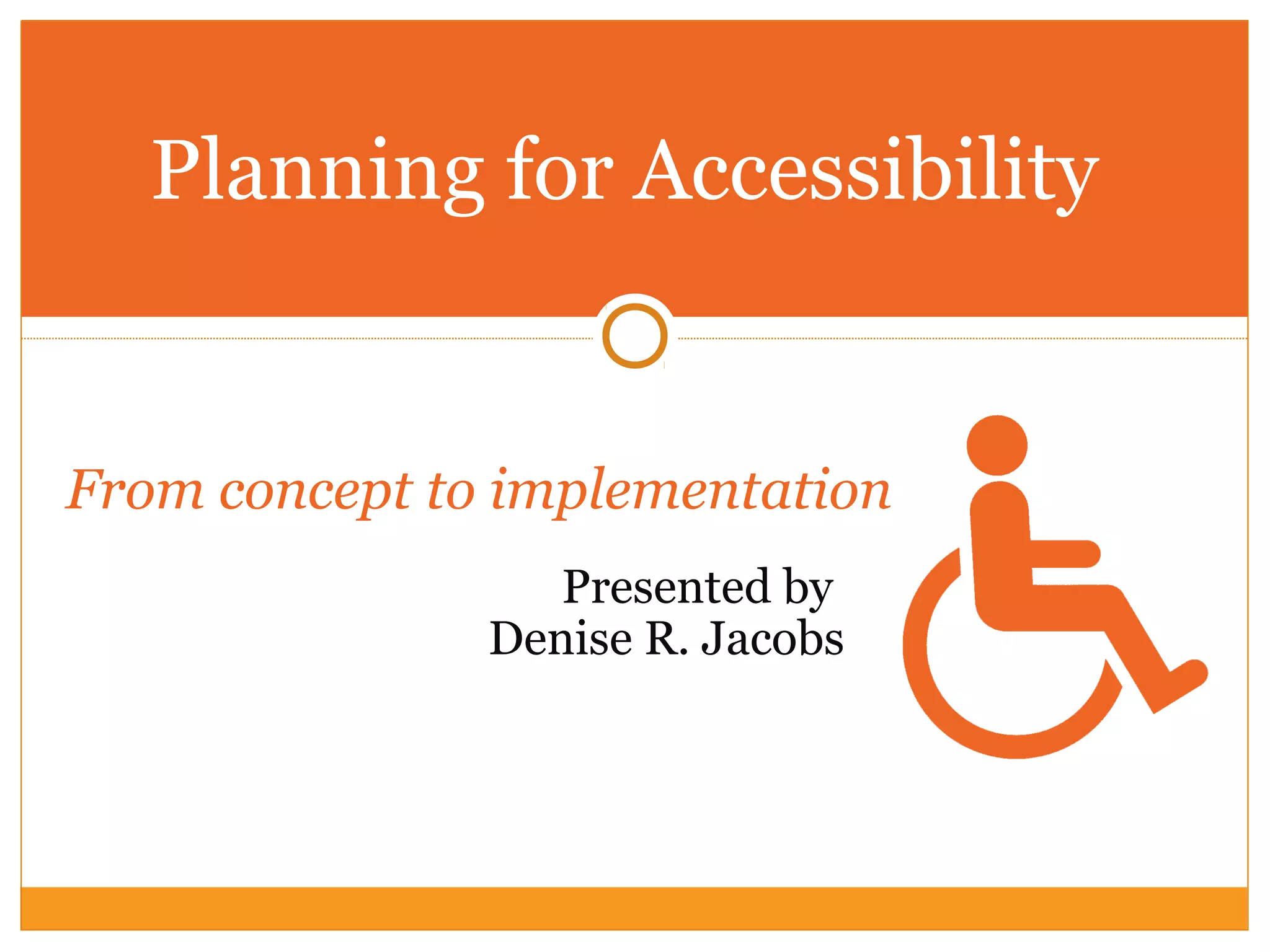 Planning for Accessibility

From concept to implementation

Presented by
Denise R. Jacobs